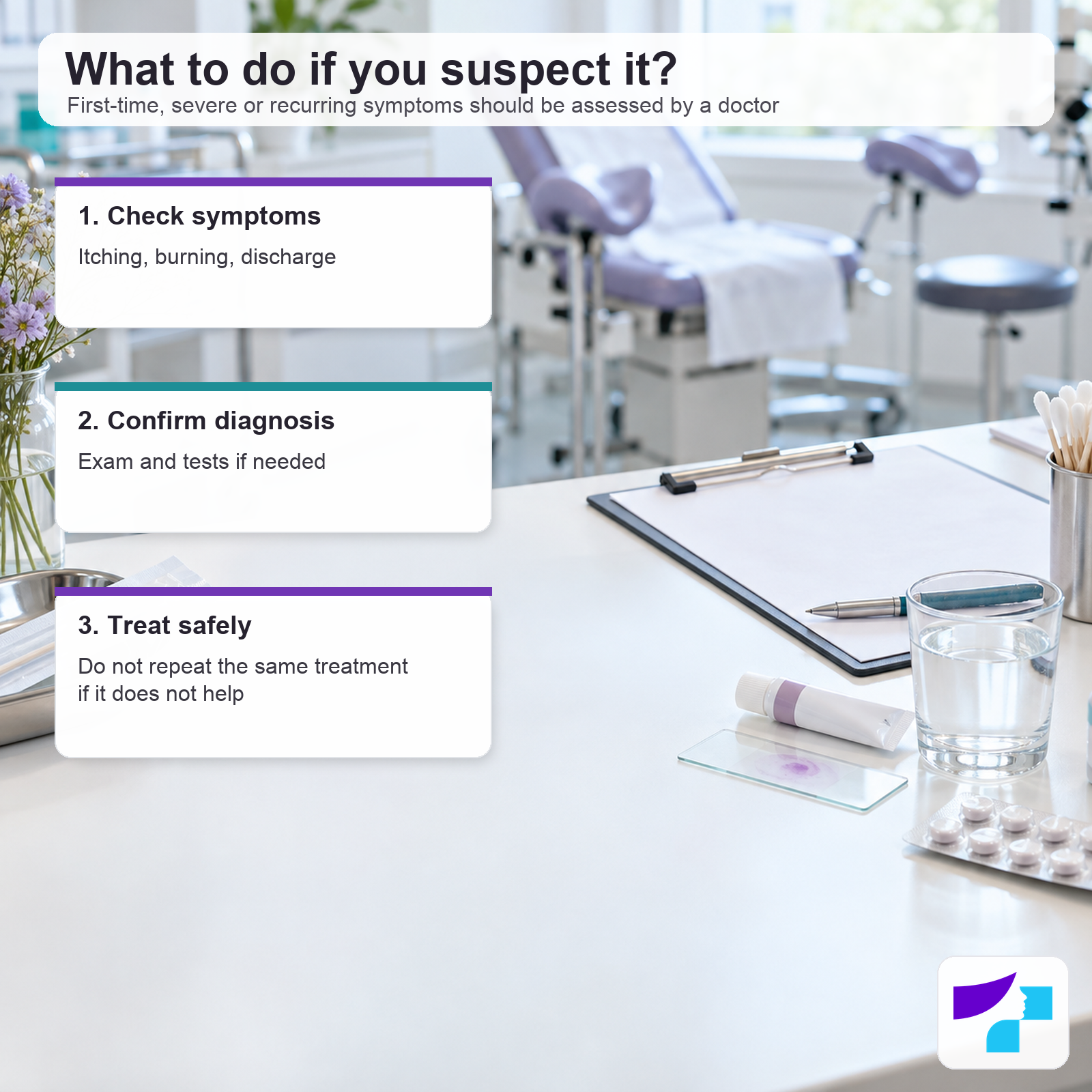 What to do if you suspect it?
First-time, severe or recurring symptoms should be assessed by a doctor

1. Check symptoms

Itching, burning, discharge

2. Confirm diagnosis

Exam and tests if needed

3. Treat safely

Do not repeat the same treatment if it does not help